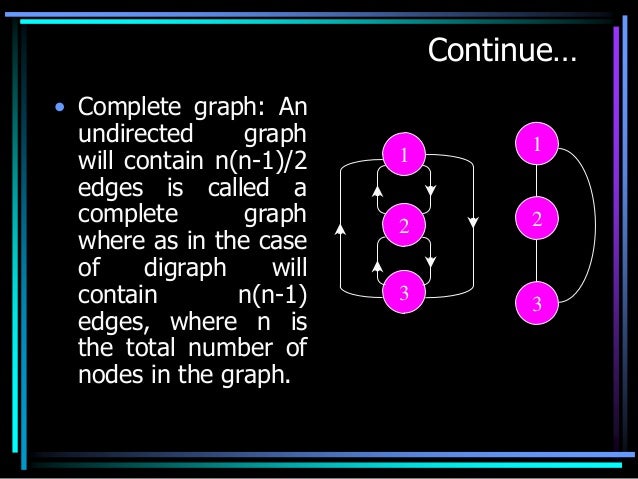 Continue…

• Complete graph: An undirected graph will contain n(n-1)/2 edges is called a complete graph where as in the case of digraph will contain n(n-1) edges, where n is the total number of nodes in the graph.

1
2
3

1
2
3